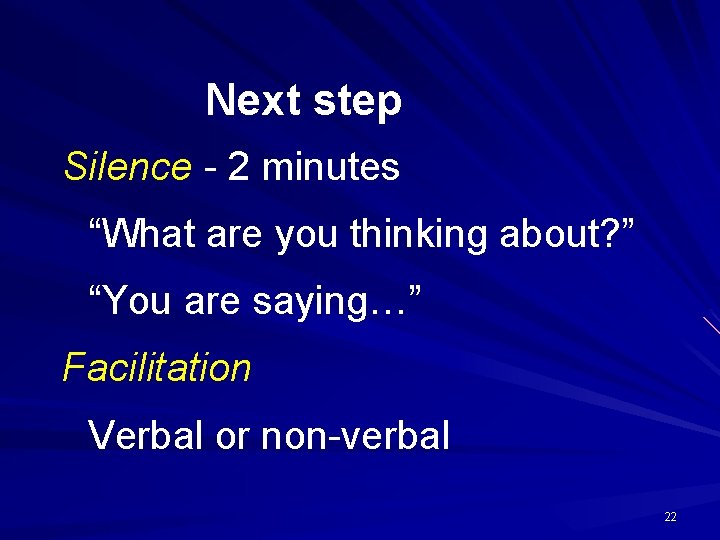 Next step

Silence - 2 minutes

“What are you thinking about?”

“You are saying…”

Facilitation

Verbal or non-verbal

22